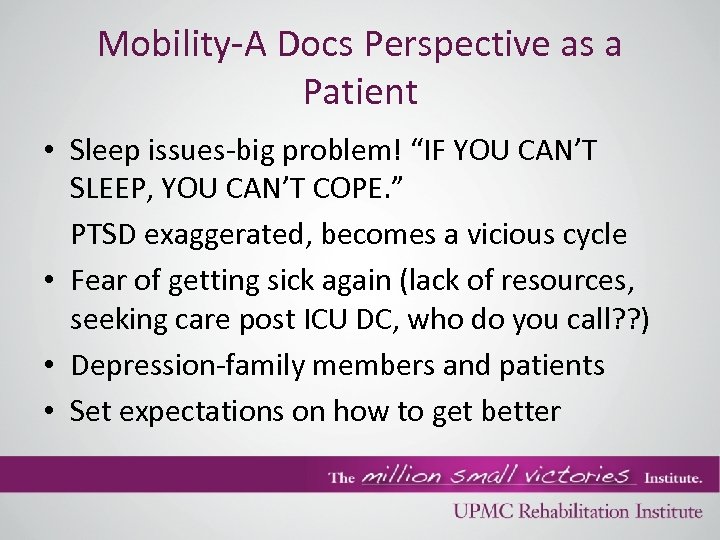 Mobility-A Docs Perspective as a Patient

• Sleep issues-big problem! “IF YOU CAN’T SLEEP, YOU CAN’T COPE.”

PTSD exaggerated, becomes a vicious cycle

• Fear of getting sick again (lack of resources, seeking care post ICU DC, who do you call??)
• Depression-family members and patients
• Set expectations on how to get better

The million small victories Institute.

UPMC Rehabilitation Institute